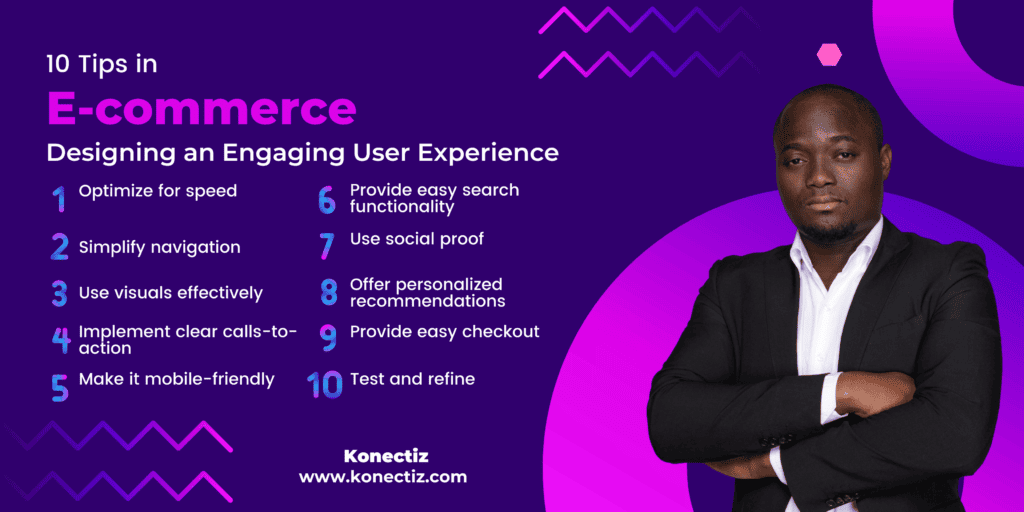 10 Tips in

E-commerce

Designing an Engaging User Experience

1 Optimize for speed

2 Simplify navigation

3 Use visuals effectively

4 Implement clear calls-to-action

5 Make it mobile-friendly

6 Provide easy search functionality

7 Use social proof

8 Offer personalized recommendations

9 Provide easy checkout

10 Test and refine

Konectiz
www.konectiz.com